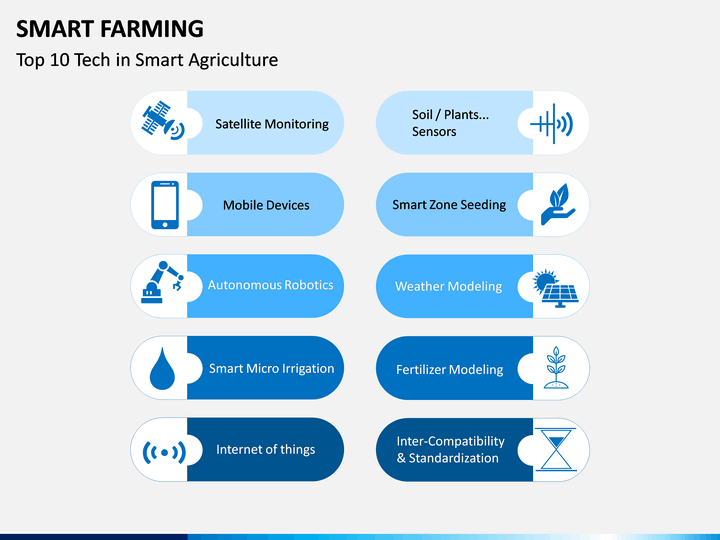 SMART FARMING
Top 10 Tech in Smart Agriculture

Satellite Monitoring

Mobile Devices

Autonomous Robotics

Smart Micro Irrigation

Internet of things

Soil / Plants... Sensors

Smart Zone Seeding

Weather Modeling

Fertilizer Modeling

Inter-Compatibility & Standardization